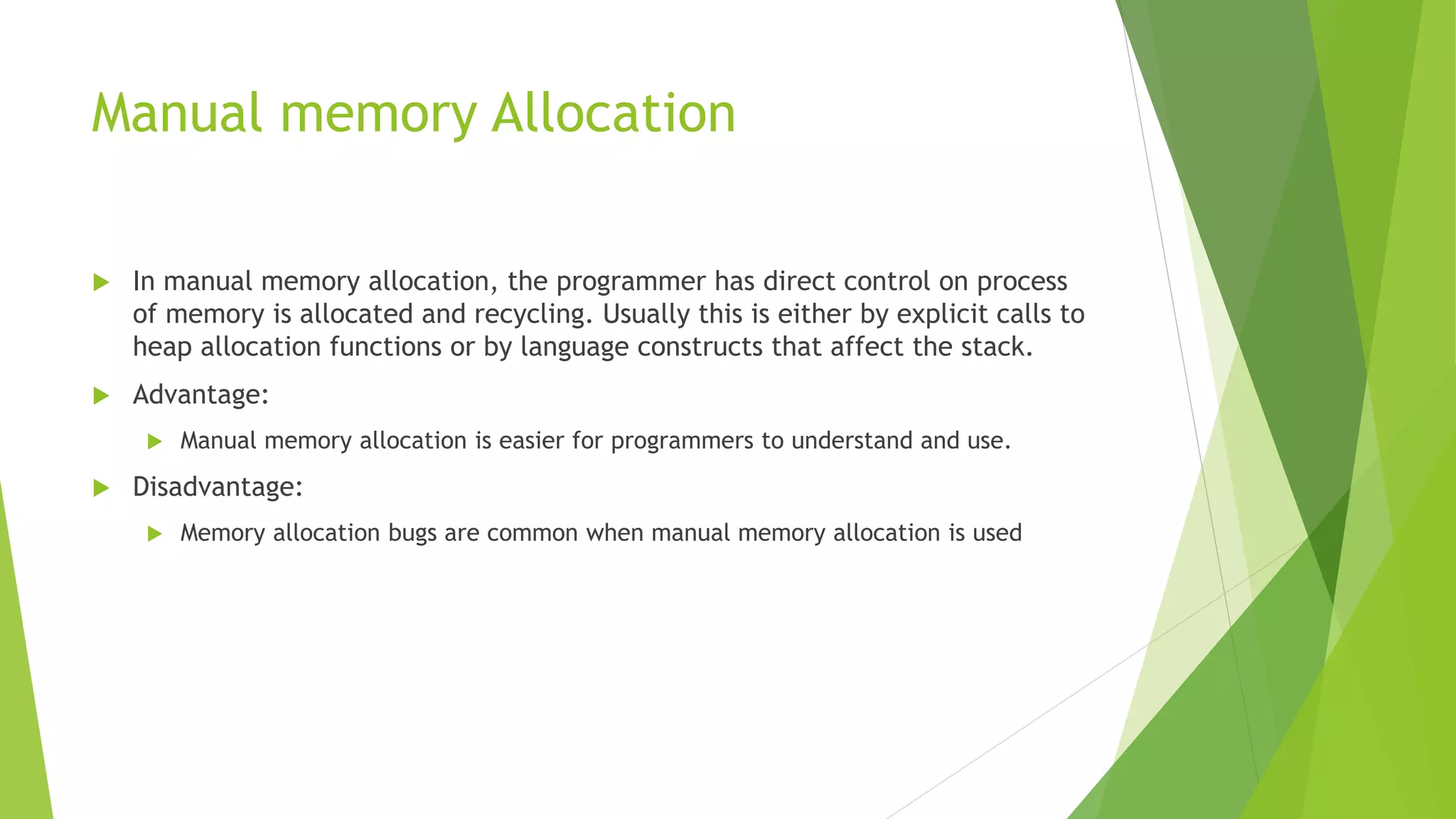 Manual memory Allocation

In manual memory allocation, the programmer has direct control on process of memory is allocated and recycling. Usually this is either by explicit calls to heap allocation functions or by language constructs that affect the stack.

Advantage:

Manual memory allocation is easier for programmers to understand and use.

Disadvantage:

Memory allocation bugs are common when manual memory allocation is used